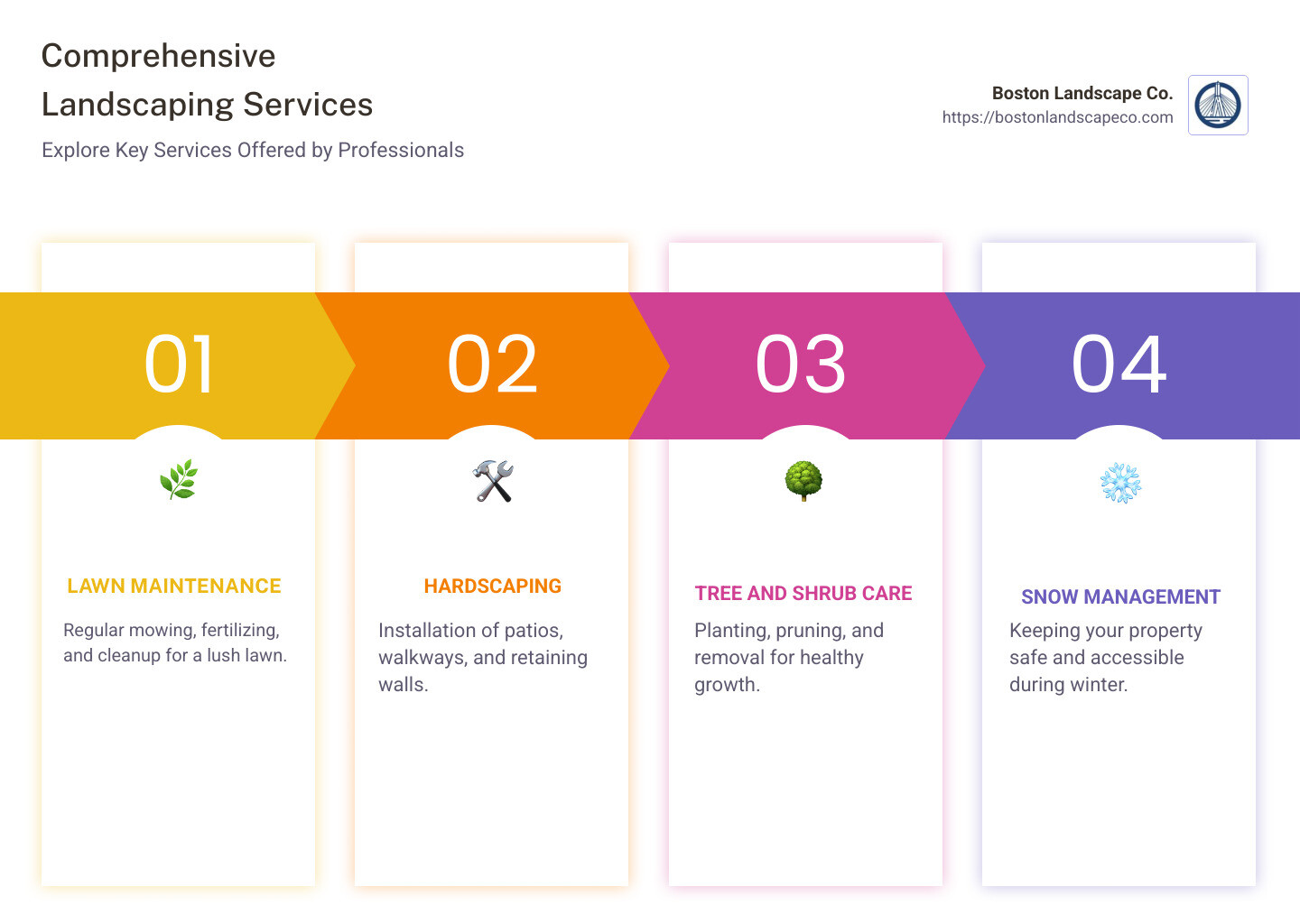 Comprehensive Landscaping Services

Explore Key Services Offered by Professionals

Boston Landscape Co.
https://bostonlandscapeco.com

01

LAWN MAINTENANCE

Regular mowing, fertilizing, and cleanup for a lush lawn.

02

HARDSCAPING

Installation of patios, walkways, and retaining walls.

03

TREE AND SHRUB CARE

Planting, pruning, and removal for healthy growth.

04

SNOW MANAGEMENT

Keeping your property safe and accessible during winter.